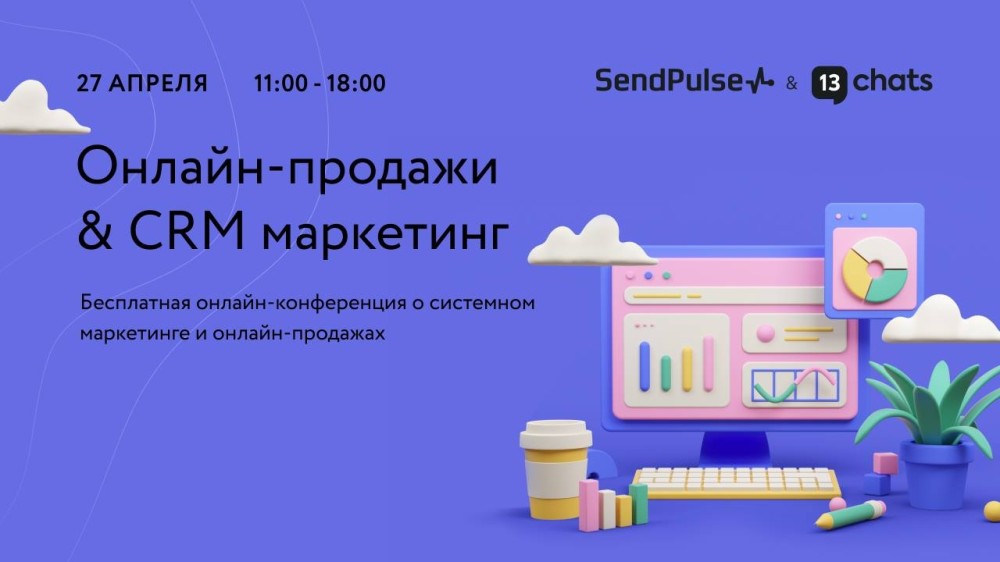 27 АПРЕЛЯ 11:00 - 18:00

SendPulse & 13 chats

Онлайн-продажи & CRM маркетинг

Бесплатная онлайн-конференция о системном маркетинге и онлайн-продажах